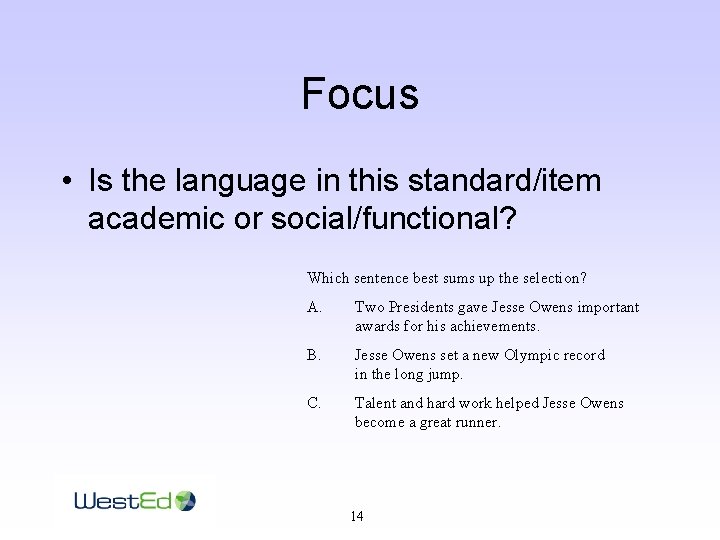 Focus

• Is the language in this standard/item academic or social/functional?

Which sentence best sums up the selection?

A. Two Presidents gave Jesse Owens important awards for his achievements.

B. Jesse Owens set a new Olympic record in the long jump.

C. Talent and hard work helped Jesse Owens become a great runner.

WestEd

14